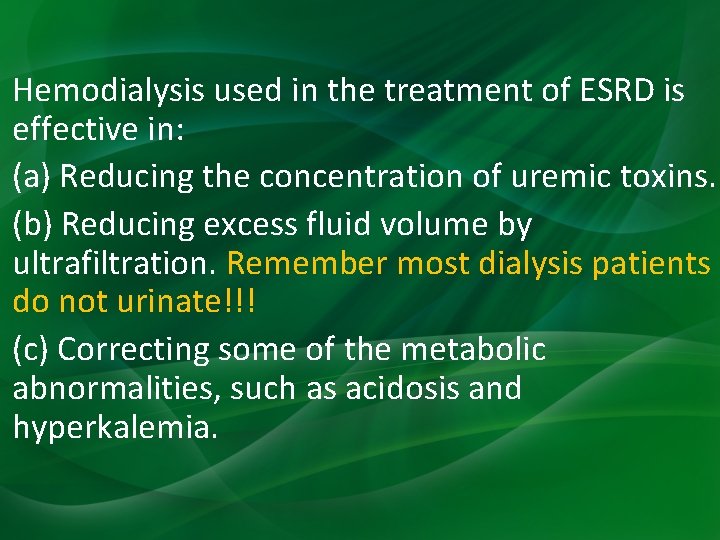 Hemodialysis used in the treatment of ESRD is effective in:

(a) Reducing the concentration of uremic toxins.

(b) Reducing excess fluid volume by ultrafiltration. Remember most dialysis patients do not urinate!!!

(c) Correcting some of the metabolic abnormalities, such as acidosis and hyperkalemia.